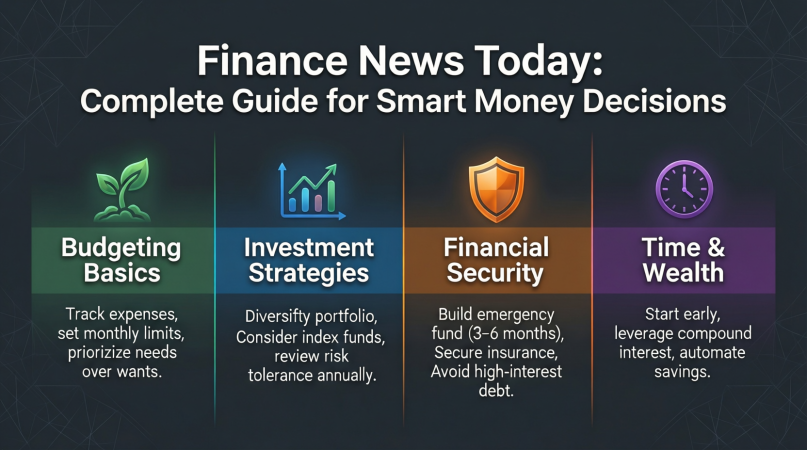 Finance News Today:
Complete Guide for Smart Money Decisions

Budgeting Basics

Track expenses, set monthly limits, priorizize needs over wants.

Investment Strategies

Diversifty portfolio, Consider index funds, review risk tolerance annually.

Financial Security

Build emergency fund (3–6 months), Secure insurance, Avoid high-interest debt.

Time & Wealth

Start early, leverage compound interest, automate savings.